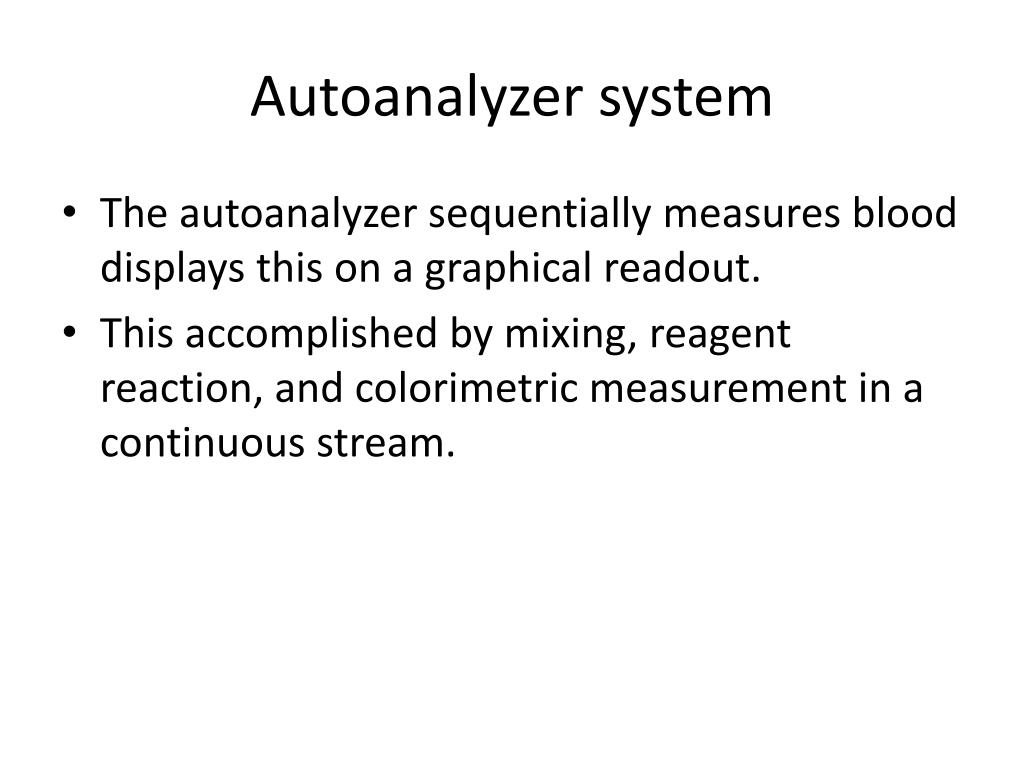 Autoanalyzer system

• The autoanalyzer sequentially measures blood displays this on a graphical readout.

• This accomplished by mixing, reagent reaction, and colorimetric measurement in a continuous stream.